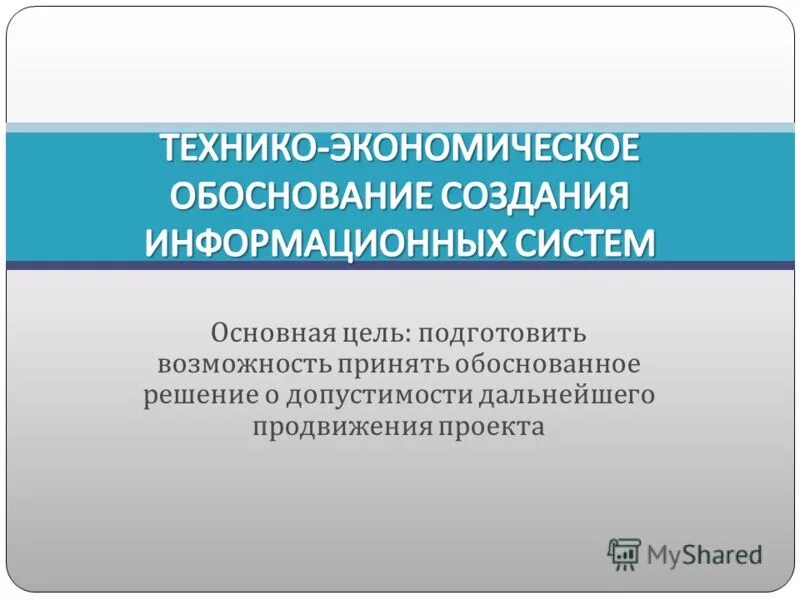 ТЕХНИКО-ЭКОНОМИЧЕСКОЕ ОБОСНОВАНИЕ СОЗДАНИЯ ИНФОРМАЦИОННЫХ СИСТЕМ

Основная цель: подготовить возможность принять обоснованное решение о допустимости дальнейшего продвижения проекта

MyShared